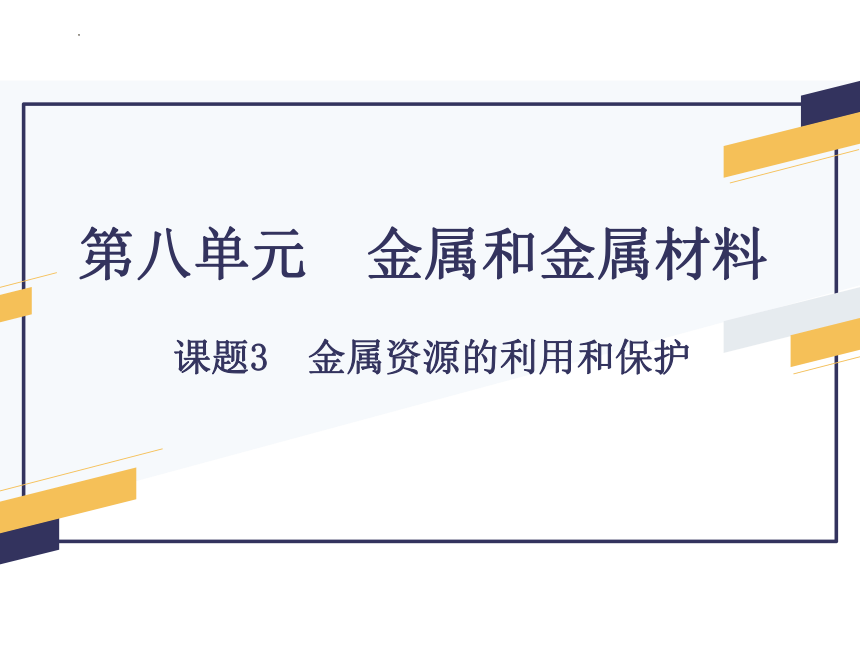 第八单元　金属和金属材料

课题3　金属资源的利用和保护